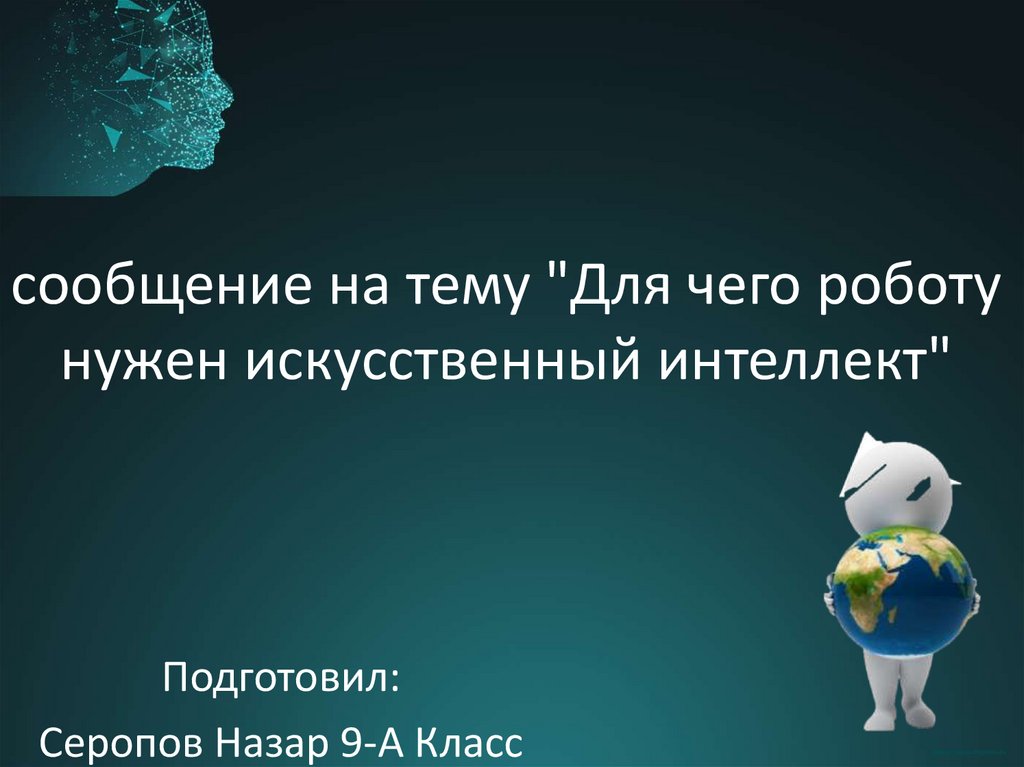 сообщение на тему "Для чего роботу нужен искусственный интеллект"

Подготовил:

Серопов Назар 9-А Класс